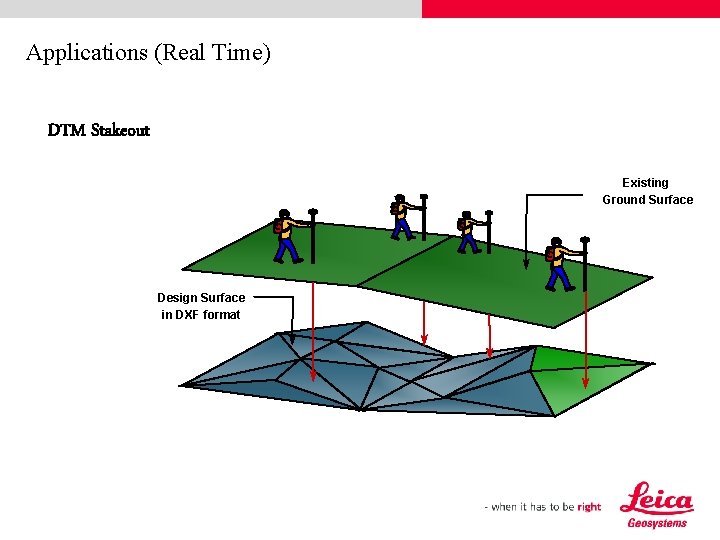 Applications (Real Time)

DTM Stakeout

Existing Ground Surface

Design Surface in DXF format

- when it has to be right

Leica Geosystems